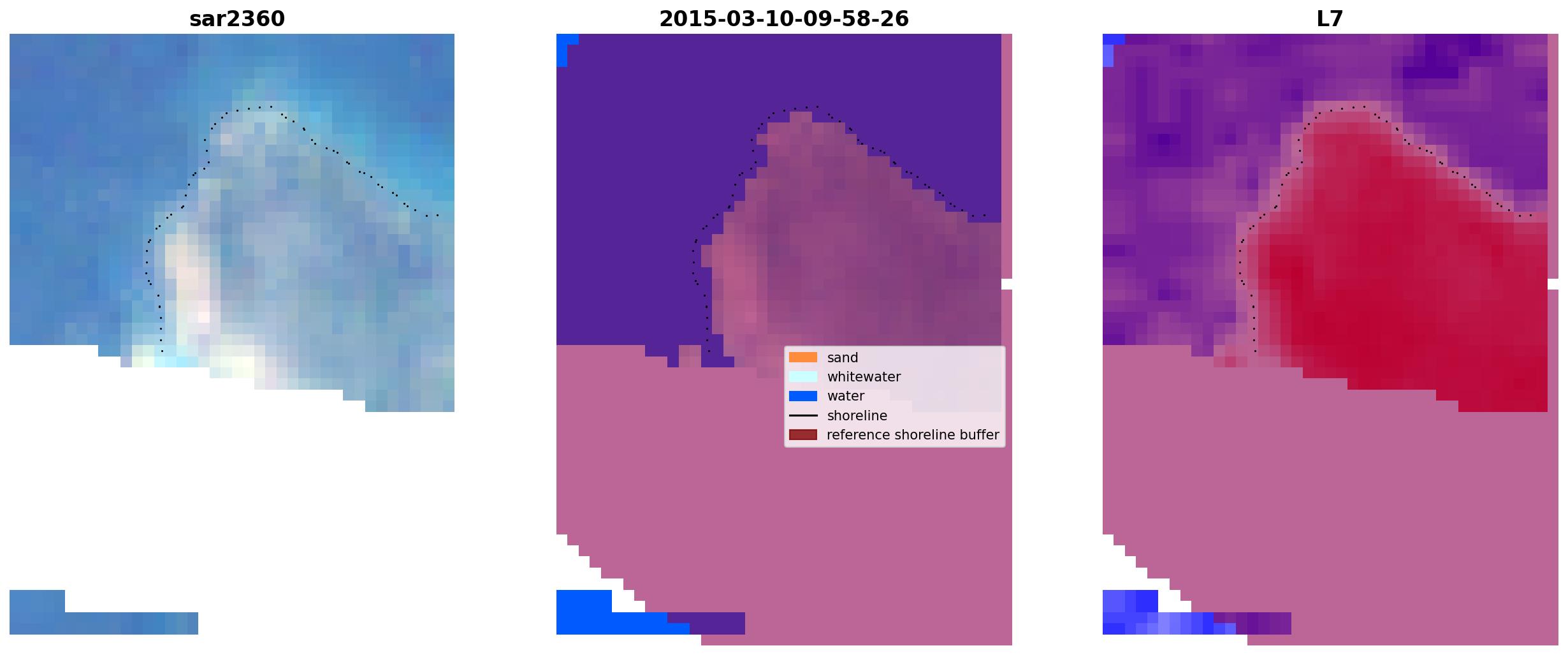 sar2360

2015-03-10-09-58-26

sand
whitewater
water
shoreline
reference shoreline buffer

L7